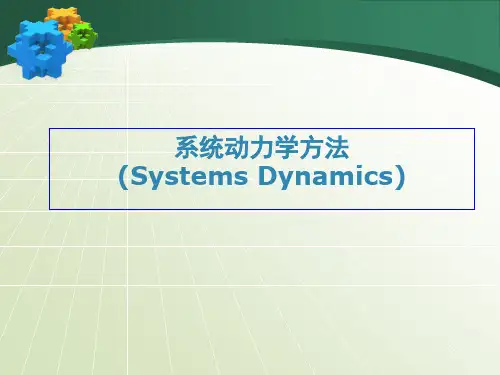 系统动力学方法
（Systems Dynamics）